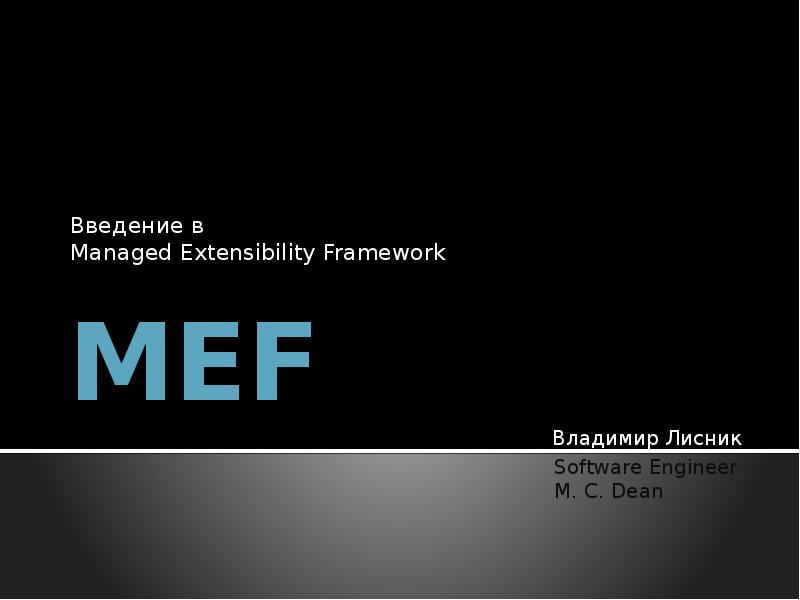 Введение в
Managed Extensibility Framework

MEF

Владимир Лисник

Software Engineer
M. C. Dean